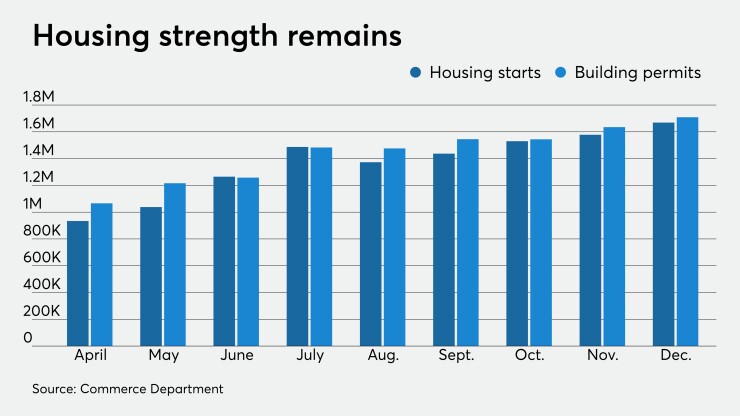 Housing strength remains

Housing starts Building permits

1.8M
1.6M
1.4M
1.2M
1M
800K
600K
400K
200K
0

April May June July Aug. Sept. Oct. Nov. Dec.

Source: Commerce Department